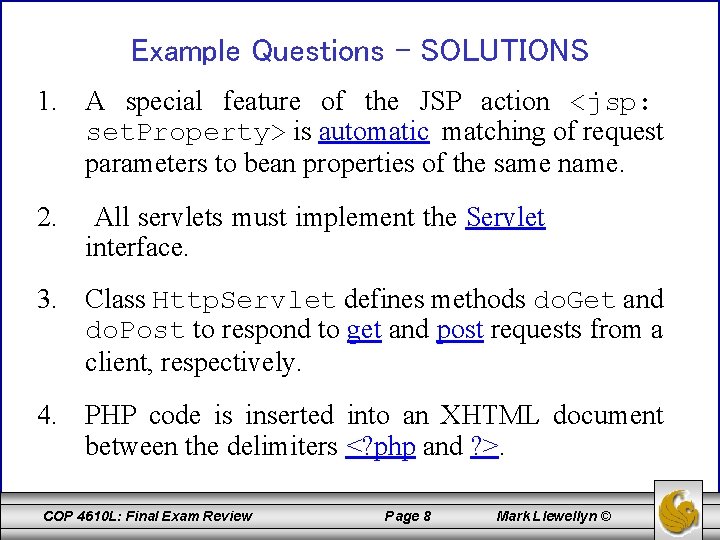 Example Questions – SOLUTIONS

1. A special feature of the JSP action <jsp: setProperty> is automatic matching of request parameters to bean properties of the same name.

2. All servlets must implement the Servlet interface.

3. Class HttpServlet defines methods doGet and doPost to respond to get and post requests from a client, respectively.

4. PHP code is inserted into an XHTML document between the delimiters <?php and ?>.

COP 4610L: Final Exam Review Page 8 Mark Llewellyn ©